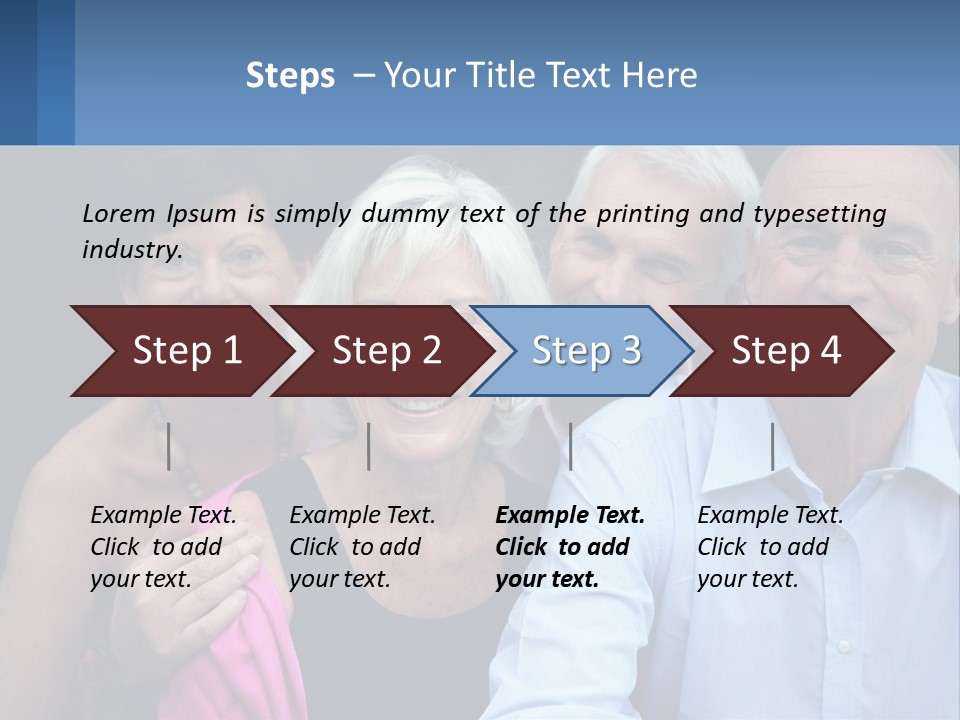 Steps – Your Title Text Here

Lorem Ipsum is simply dummy text of the printing and typesetting industry.

Step 1

Step 2

Step 3

Step 4

Example Text. Click to add your text.

Example Text. Click to add your text.

Example Text. Click to add your text.

Example Text. Click to add your text.